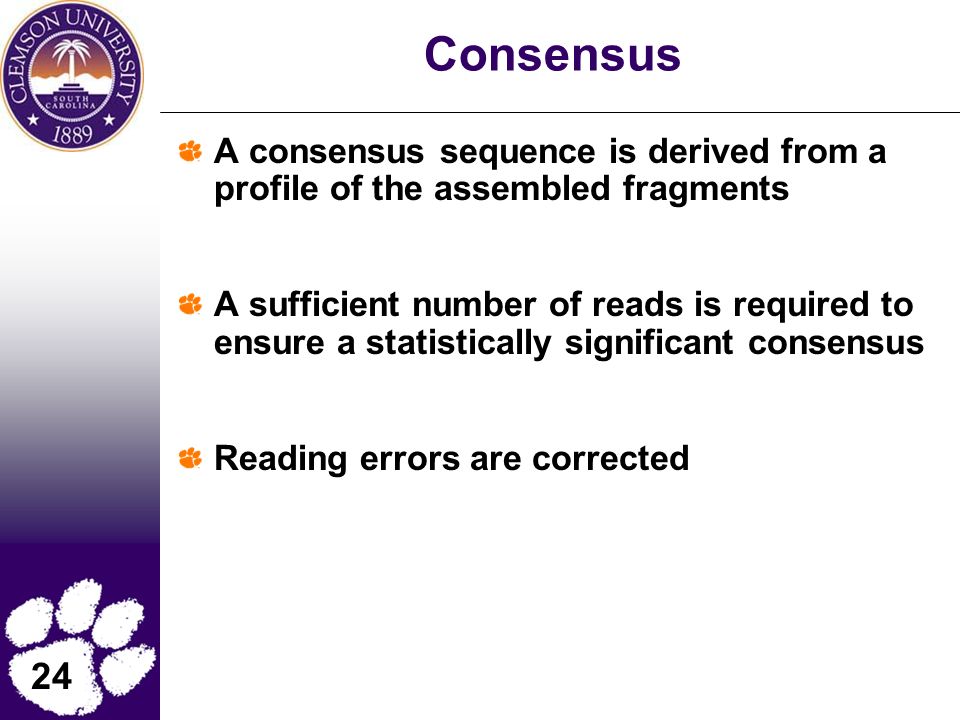 CLEMSON UNIVERSITY
SOUTH CAROLINA
1889

Consensus

A consensus sequence is derived from a profile of the assembled fragments

A sufficient number of reads is required to ensure a statistically significant consensus

Reading errors are corrected

24